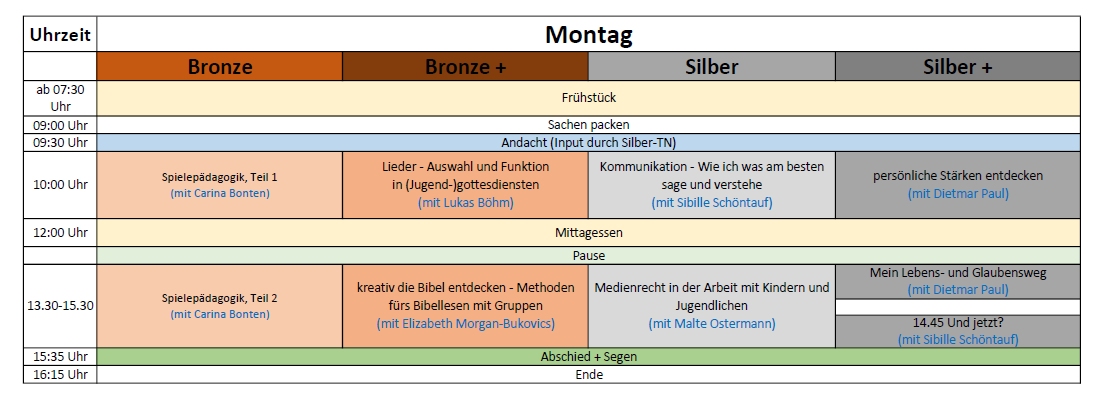 | Uhrzeit | Montag | | | |
|---|---|---|---|---|
| | Bronze | Bronze + | Silber | Silber + |
| ab 07:30 Uhr | Frühstück | | | |
| 09:00 Uhr | Sachen packen | | | |
| 09:30 Uhr | Andacht (Input durch Silber-TN) | | | |
| 10:00 Uhr | Spielepädagogik, Teil 1 (mit Carina Bonten) | Lieder - Auswahl und Funktion in (Jugend-)gottesdiensten (mit Lukas Böhm) | Kommunikation - Wie ich was am besten sage und verstehe (mit Sibille Schöntauf) | persönliche Stärken entdecken (mit Dietmar Paul) |
| 12:00 Uhr | Mittagessen | | | |
| | Pause | | | |
| 13.30-15.30 | Spielepädagogik, Teil 2 (mit Carina Bonten) | kreativ die Bibel entdecken - Methoden fürs Bibellesen mit Gruppen (mit Elizabeth Morgan-Bukovics) | Medienrecht in der Arbeit mit Kindern und Jugendlichen (mit Malte Ostermann) | Mein Lebens- und Glaubensweg (mit Dietmar Paul) 14.45 Und jetzt? (mit Sibille Schöntauf) |
| 15:35 Uhr | Abschied + Segen | | | |
| 16:15 Uhr | Ende | | | |